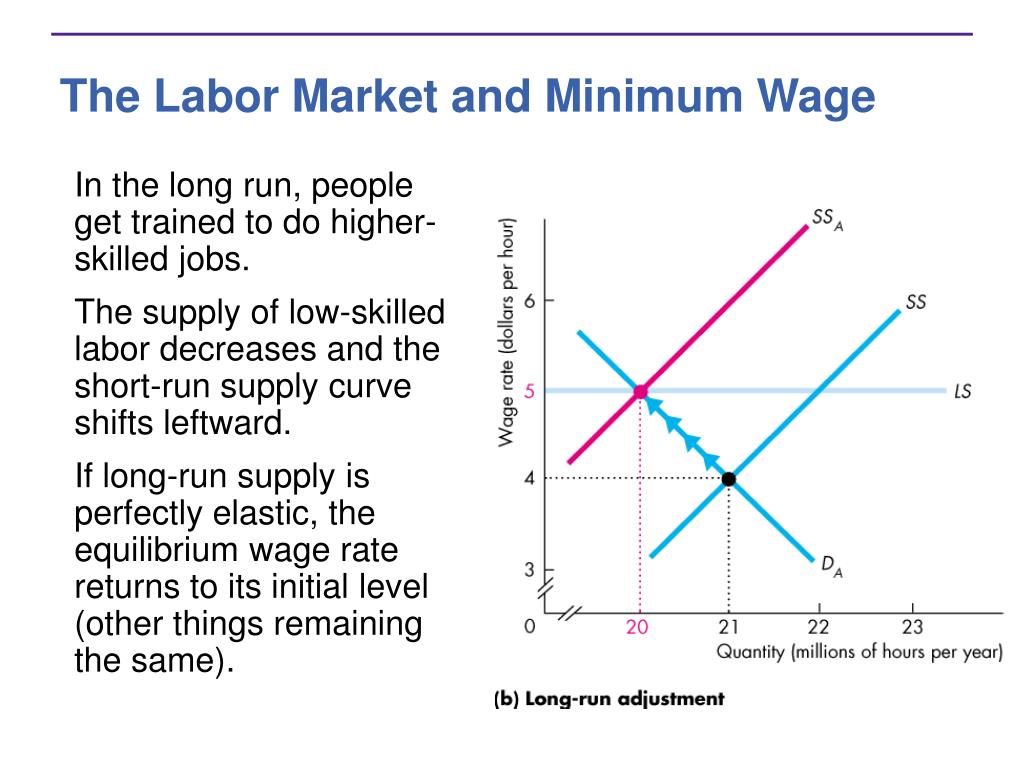 The Labor Market and Minimum Wage

In the long run, people get trained to do higher-skilled jobs.

The supply of low-skilled labor decreases and the short-run supply curve shifts leftward.

If long-run supply is perfectly elastic, the equilibrium wage rate returns to its initial level (other things remaining the same).

Wage rate (dollars per hour)

6
5
4
3
0

$SS_A$
SS
LS
$D_A$

20
21
22
23

Quantity (millions of hours per year)

(b) Long-run adjustment